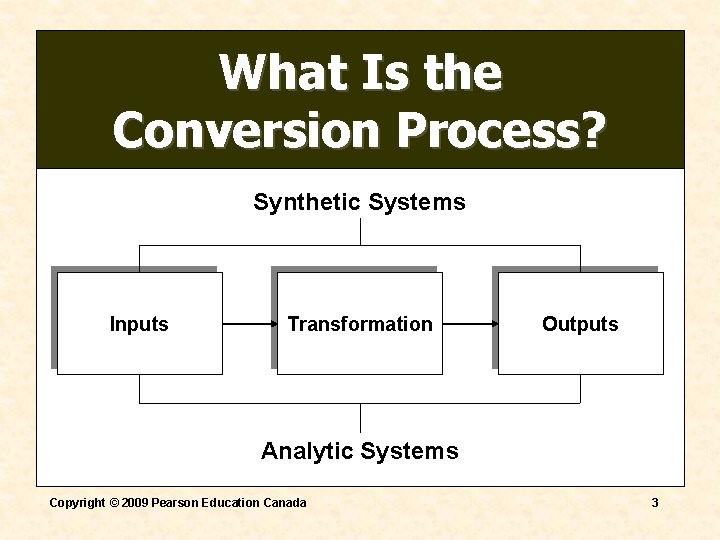 What Is the Conversion Process?

Synthetic Systems

Inputs

Transformation

Outputs

Analytic Systems

Copyright © 2009 Pearson Education Canada

3